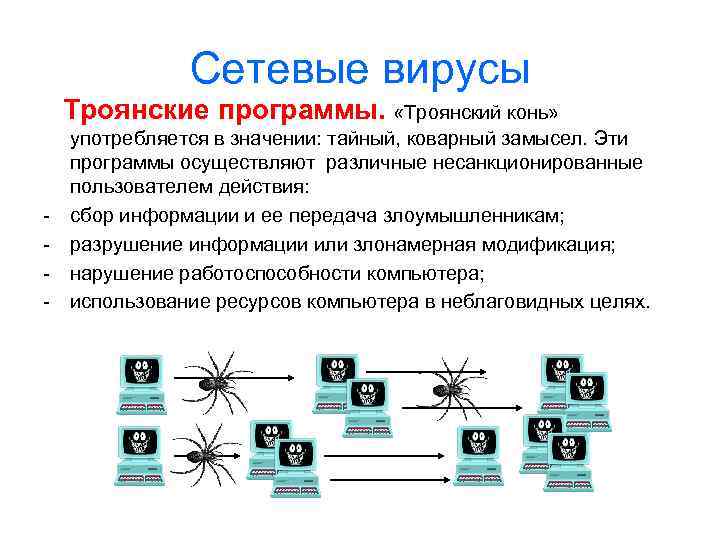 Сетевые вирусы

Троянские программы. «Троянский конь» употребляется в значении: тайный, коварный замысел. Эти программы осуществляют различные несанкционированные пользователем действия:

- сбор информации и ее передача злоумышленникам;
- разрушение информации или злонамерная модификация;
- нарушение работоспособности компьютера;
- использование ресурсов компьютера в неблаговидных целях.